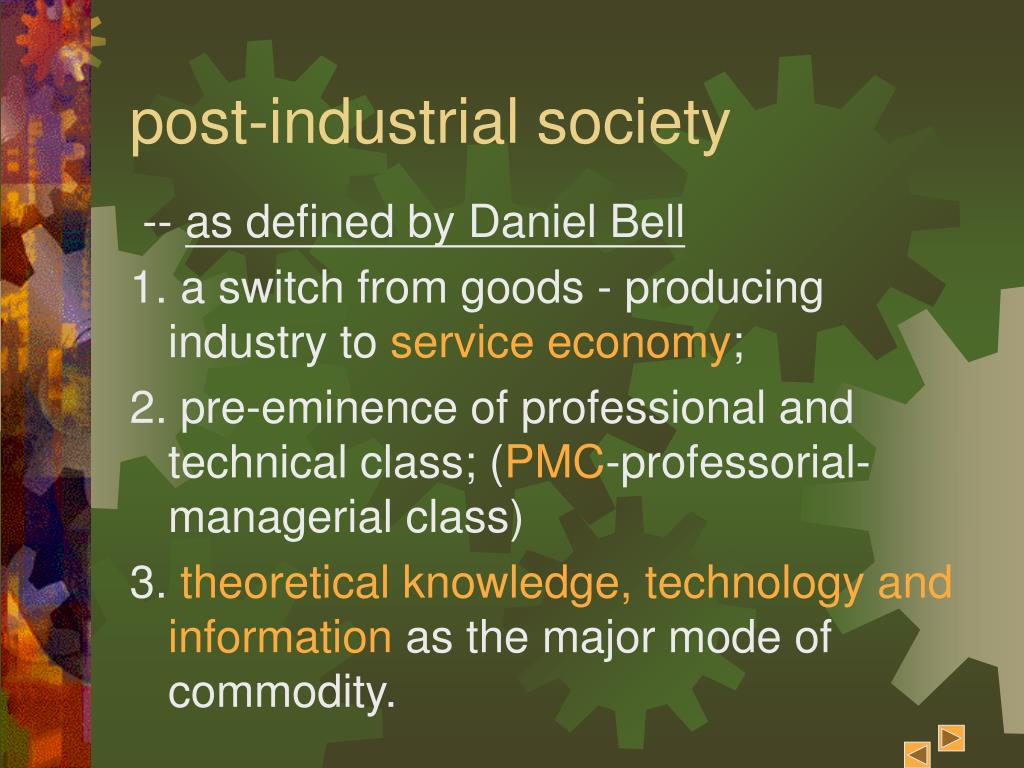 post-industrial society

-- as defined by Daniel Bell

1. a switch from goods - producing industry to service economy;

2. pre-eminence of professional and technical class; (PMC-professorial-managerial class)

3. theoretical knowledge, technology and information as the major mode of commodity.